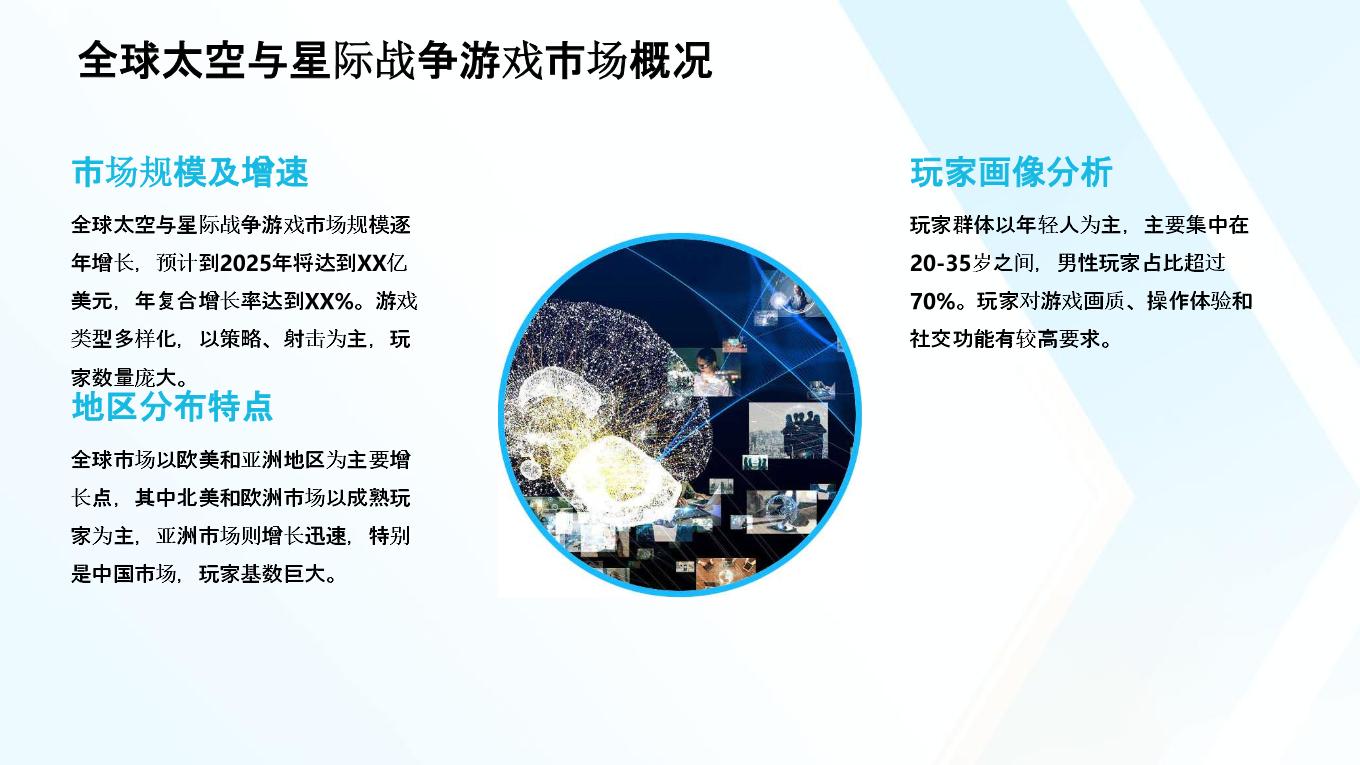 全球太空与星际战争游戏市场概况

市场规模及增速

全球太空与星际战争游戏市场规模逐年增长，预计到2025年将达到XX亿美元，年复合增长率达到XX%。游戏类型多样化，以策略、射击为主，玩家数量庞大。

地区分布特点

全球市场以欧美和亚洲地区为主要增长点，其中北美和欧洲市场以成熟玩家为主，亚洲市场则增长迅速，特别是中国市场，玩家基数巨大。

玩家画像分析

玩家群体以年轻人为主，主要集中在20-35岁之间，男性玩家占比超过70%。玩家对游戏画质、操作体验和社交功能有较高要求。